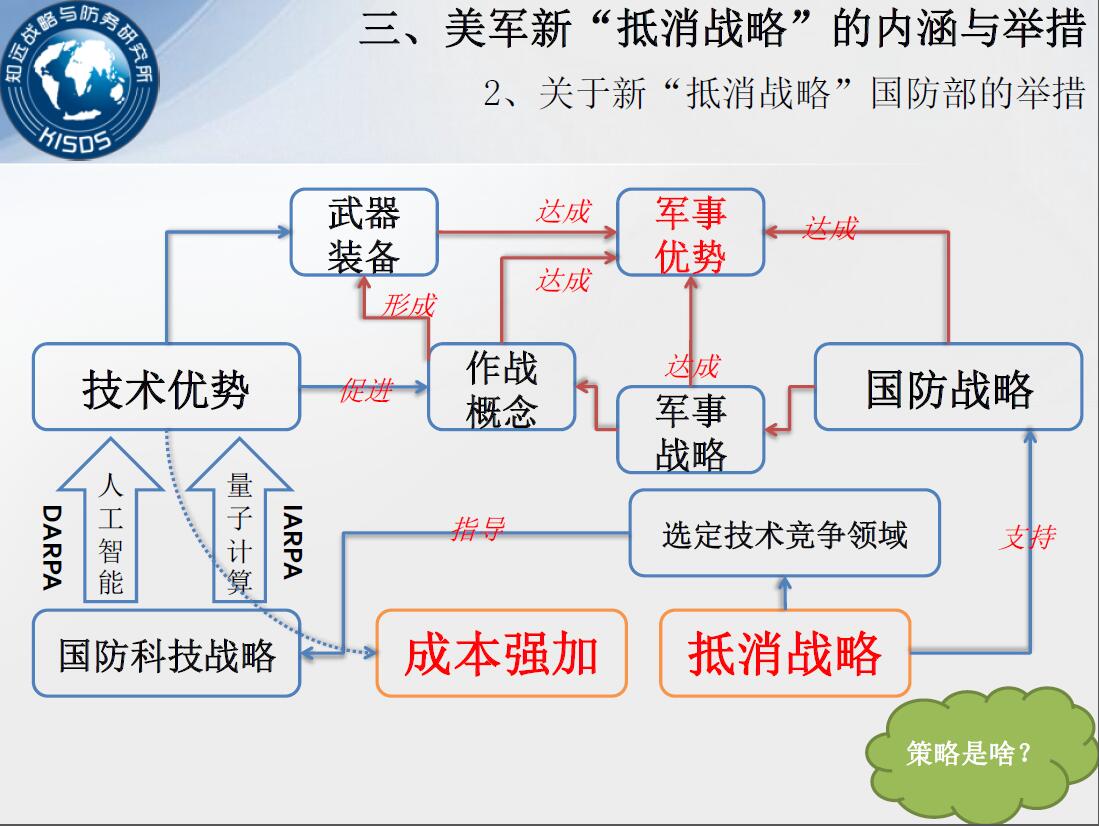 知远战略与防务研究所
KISDS

三、美军新“抵消战略”的内涵与举措

2、关于新“抵消战略”国防部的举措

武器装备

达成

军事优势

达成

达成

形成

技术优势

促进

作战概念

达成

军事战略

国防战略

DARPA

人工智能

量子计算

IARPA

指导

选定技术竞争领域

支持

国防科技战略

成本强加

抵消战略

策略是啥？